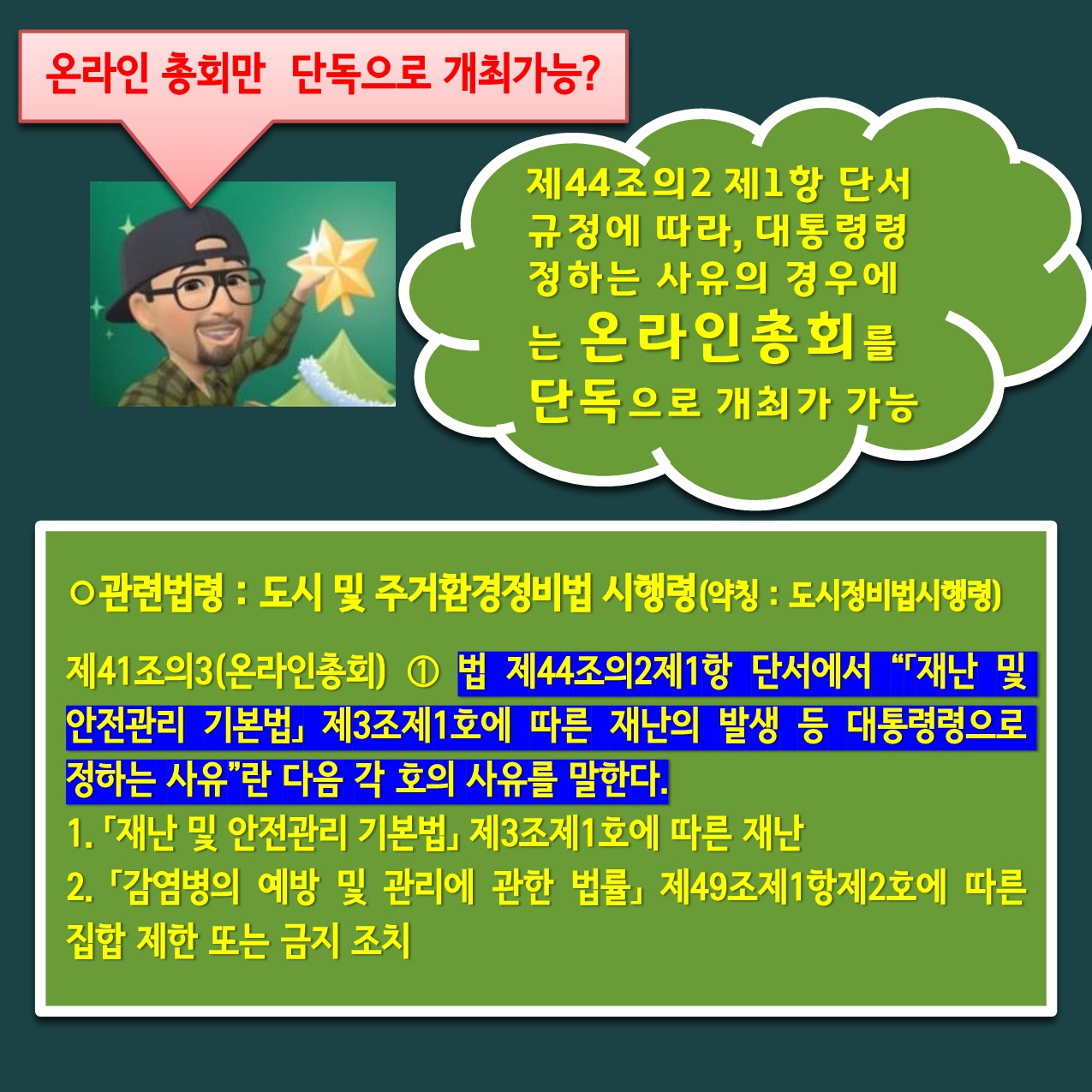 온라인 총회만 단독으로 개최가능?

제44조의2 제1항 단서 규정에 따라, 대통령령 정하는 사유의 경우에는 온라인총회를 단독으로 개최가 가능

○관련법령 : 도시 및 주거환경정비법 시행령(약칭 : 도시정비법시행령)

제41조의3(온라인총회) ① 법 제44조의2제1항 단서에서 “「재난 및 안전관리 기본법」 제3조제1호에 따른 재난의 발생 등 대통령령으로 정하는 사유”란 다음 각 호의 사유를 말한다.
1. 「재난 및 안전관리 기본법」 제3조제1호에 따른 재난
2. 「감염병의 예방 및 관리에 관한 법률」 제49조제1항제2호에 따른 집합 제한 또는 금지 조치